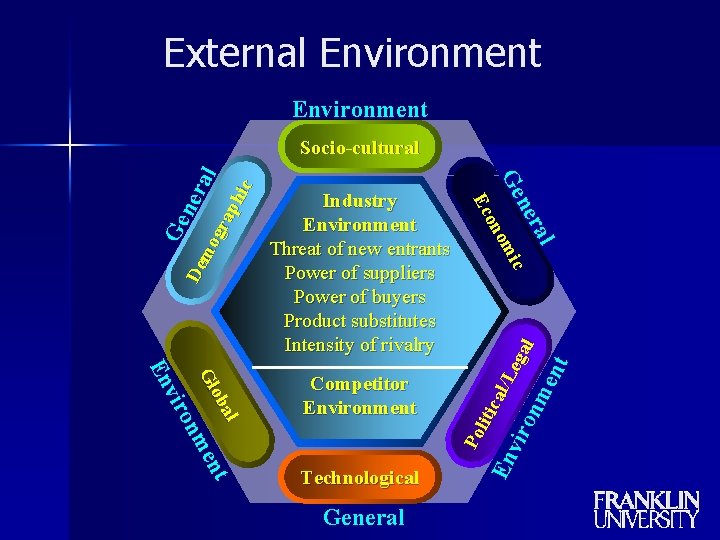 External Environment

Environment

Socio-cultural

General

Demographic

General

Economic

Industry Environment

Threat of new entrants

Power of suppliers

Power of buyers

Product substitutes

Intensity of rivalry

Competitor Environment

Environment

Global

Political/Legal

Environment

Technological

General

FRANKLIN UNIVERSITY